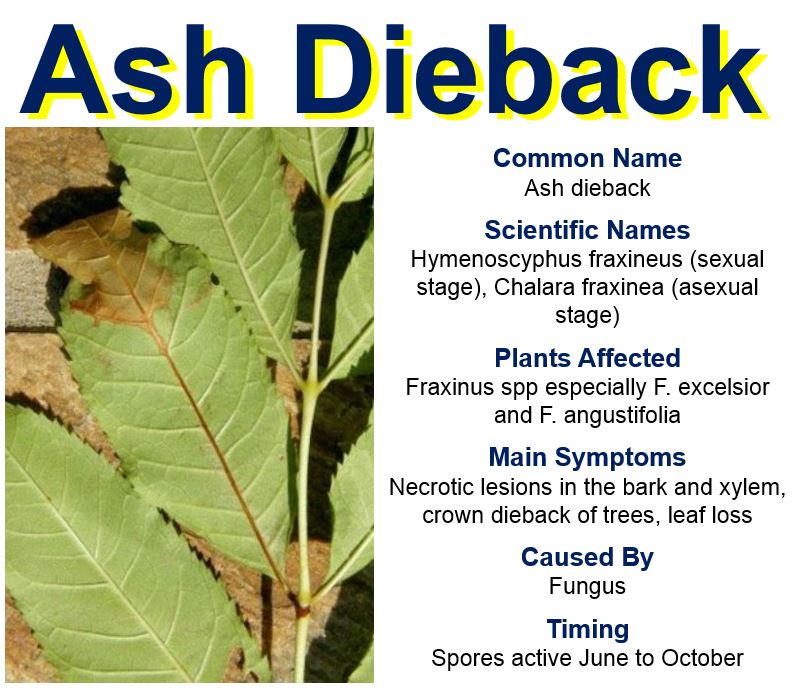 Ash Dieback

Common Name
Ash dieback

Scientific Names
Hymenoscyphus fraxineus (sexual stage), Chalara fraxinea (asexual stage)

Plants Affected
Fraxinus spp especially F. excelsior and F. angustifolia

Main Symptoms
Necrotic lesions in the bark and xylem, crown dieback of trees, leaf loss

Caused By
Fungus

Timing
Spores active June to October